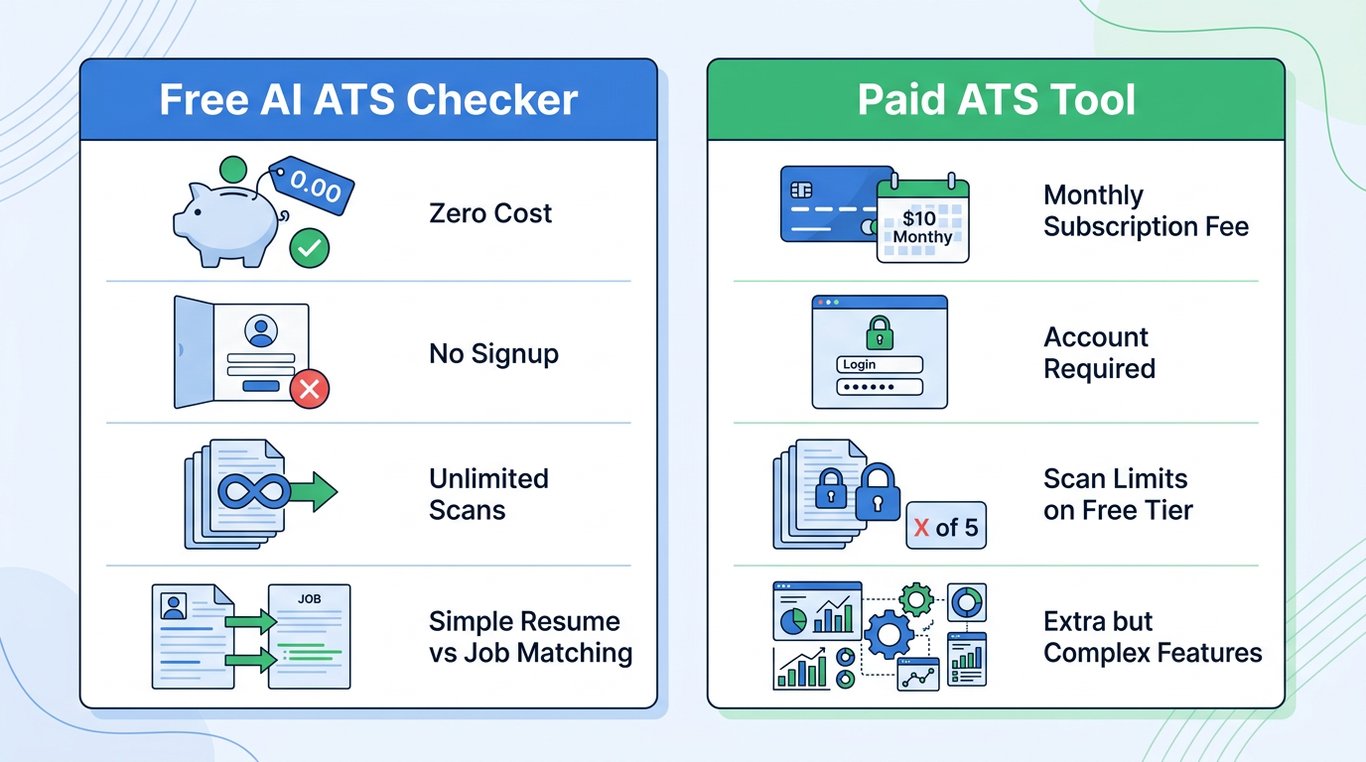 Free AI ATS Checker

0.00

Zero Cost

No Signup

Unlimited Scans

JOB

Simple Resume vs Job Matching

Paid ATS Tool

$10 Monthly

Monthly Subscription Fee

Login

Account Required

X of 5

Scan Limits on Free Tier

Extra but Complex Features